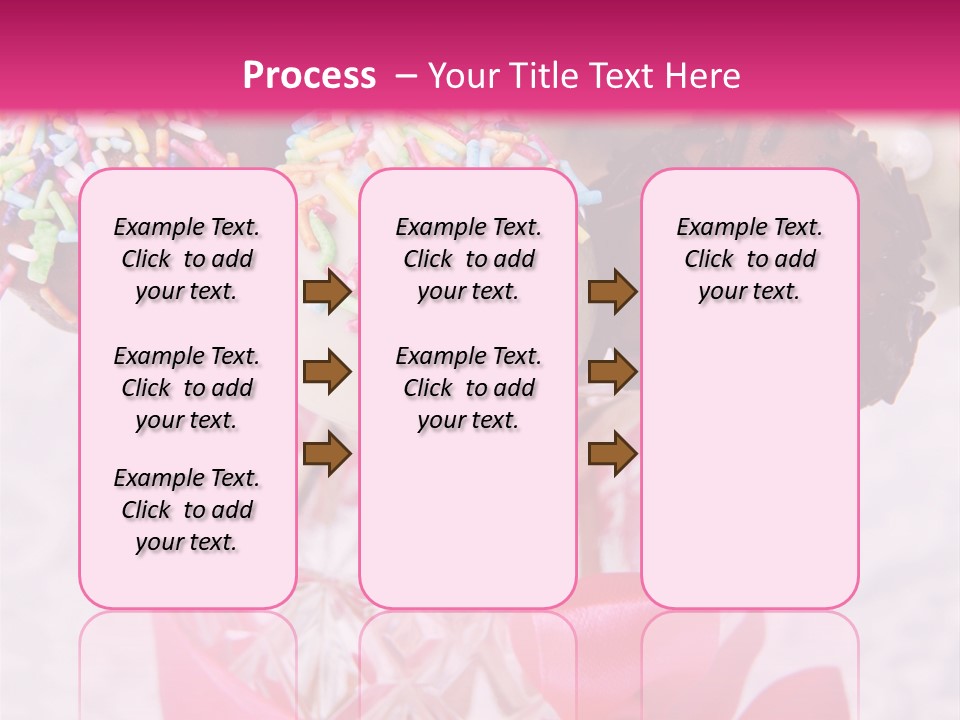 Process – Your Title Text Here

Example Text. Click to add your text.

Example Text. Click to add your text.

Example Text. Click to add your text.

Example Text. Click to add your text.

Example Text. Click to add your text.

Example Text. Click to add your text.